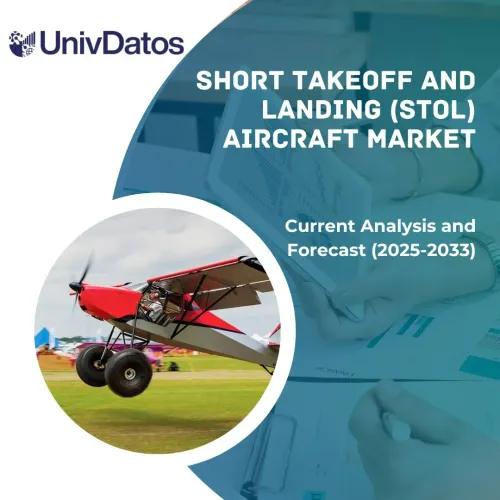 UnivDatos

SHORT TAKEOFF AND LANDING (STOL) AIRCRAFT MARKET

Current Analysis and Forecast (2025-2033)